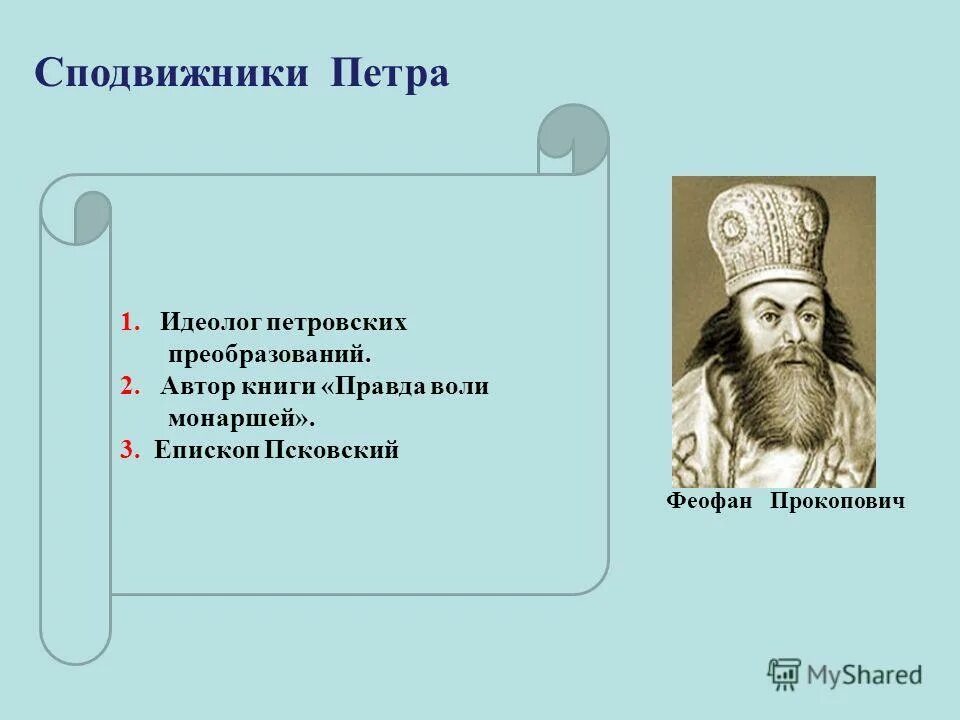 Сподвижники Петра

1. Идеолог петровских преобразований.
2. Автор книги «Правда воли монаршей».
3. Епископ Псковский

Феофан Прокопович

MyShared